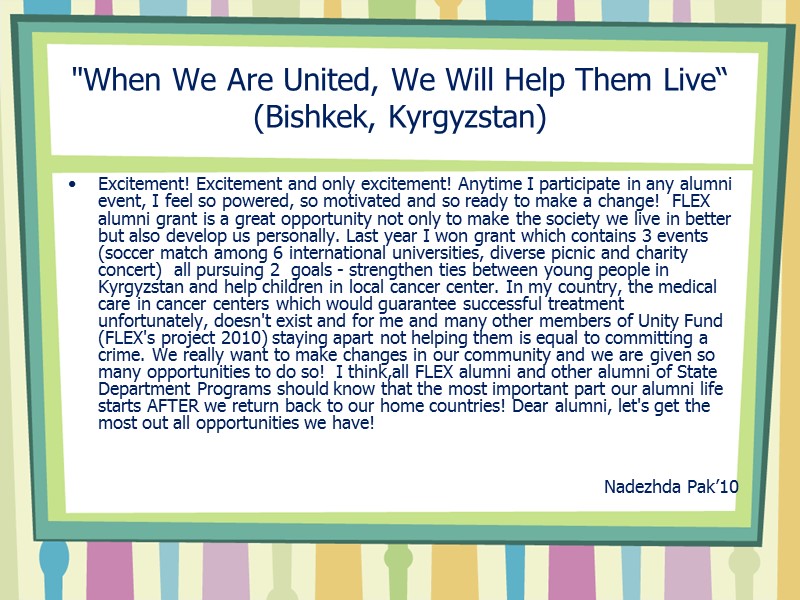 "When We Are United, We Will Help Them Live“ (Bishkek, Kyrgyzstan)

• Excitement! Excitement and only excitement! Anytime I participate in any alumni event, I feel so powered, so motivated and so ready to make a change! FLEX alumni grant is a great opportunity not only to make the society we live in better but also develop us personally. Last year I won grant which contains 3 events (soccer match among 6 international universities, diverse picnic and charity concert) all pursuing 2 goals - strengthen ties between young people in Kyrgyzstan and help children in local cancer center. In my country, the medical care in cancer centers which would guarantee successful treatment unfortunately, doesn't exist and for me and many other members of Unity Fund (FLEX's project 2010) staying apart not helping them is equal to committing a crime. We really want to make changes in our community and we are given so many opportunities to do so! I think,all FLEX alumni and other alumni of State Department Programs should know that the most important part our alumni life starts AFTER we return back to our home countries! Dear alumni, let's get the most out all opportunities we have!

Nadezhda Pak’10